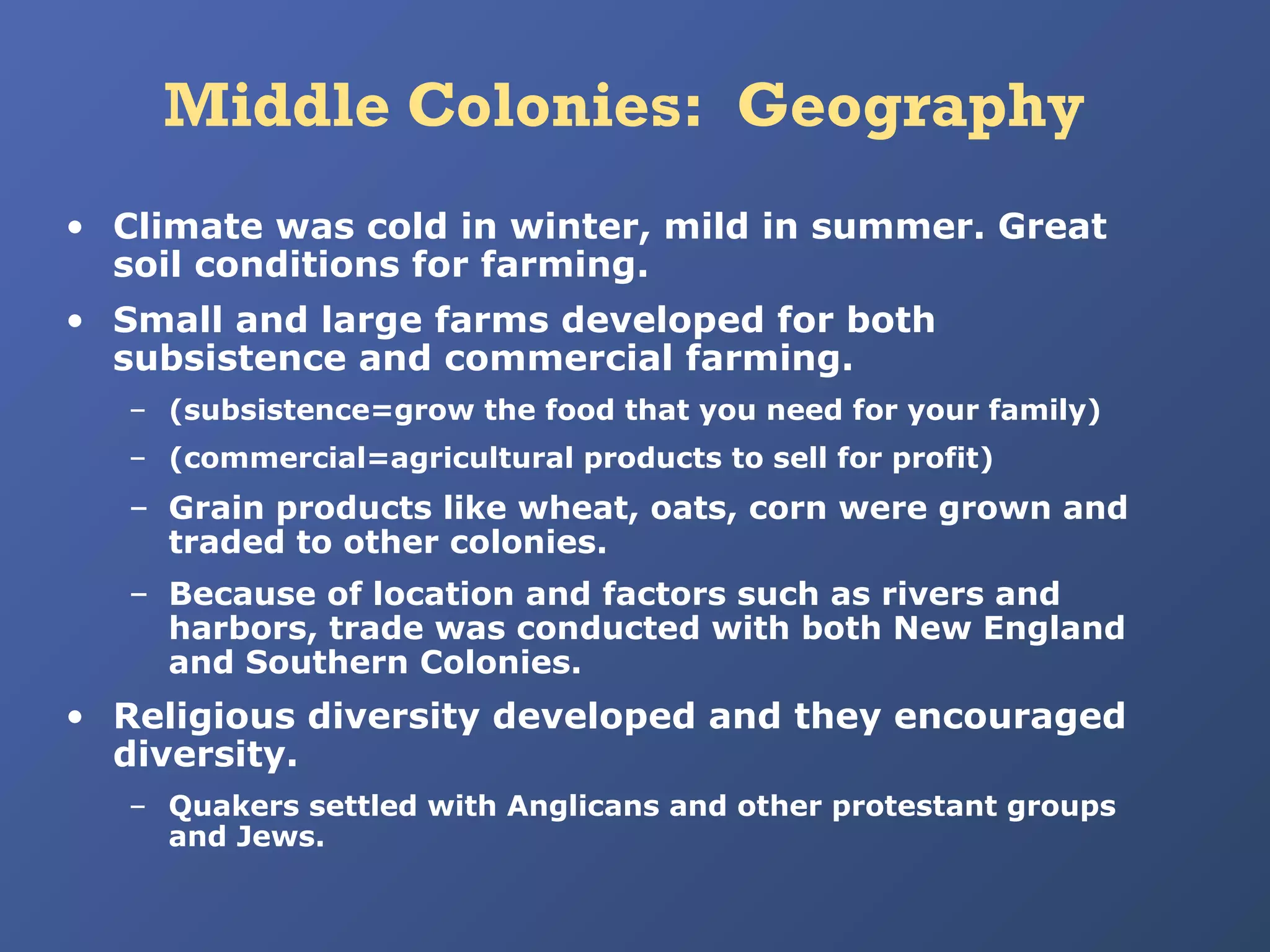 Middle Colonies:  Geography

• Climate was cold in winter, mild in summer. Great soil conditions for farming.
• Small and large farms developed for both subsistence and commercial farming.
  – (subsistence=grow the food that you need for your family)
  – (commercial=agricultural products to sell for profit)
  – Grain products like wheat, oats, corn were grown and traded to other colonies.
  – Because of location and factors such as rivers and harbors, trade was conducted with both New England and Southern Colonies.
• Religious diversity developed and they encouraged diversity.
  – Quakers settled with Anglicans and other protestant groups and Jews.